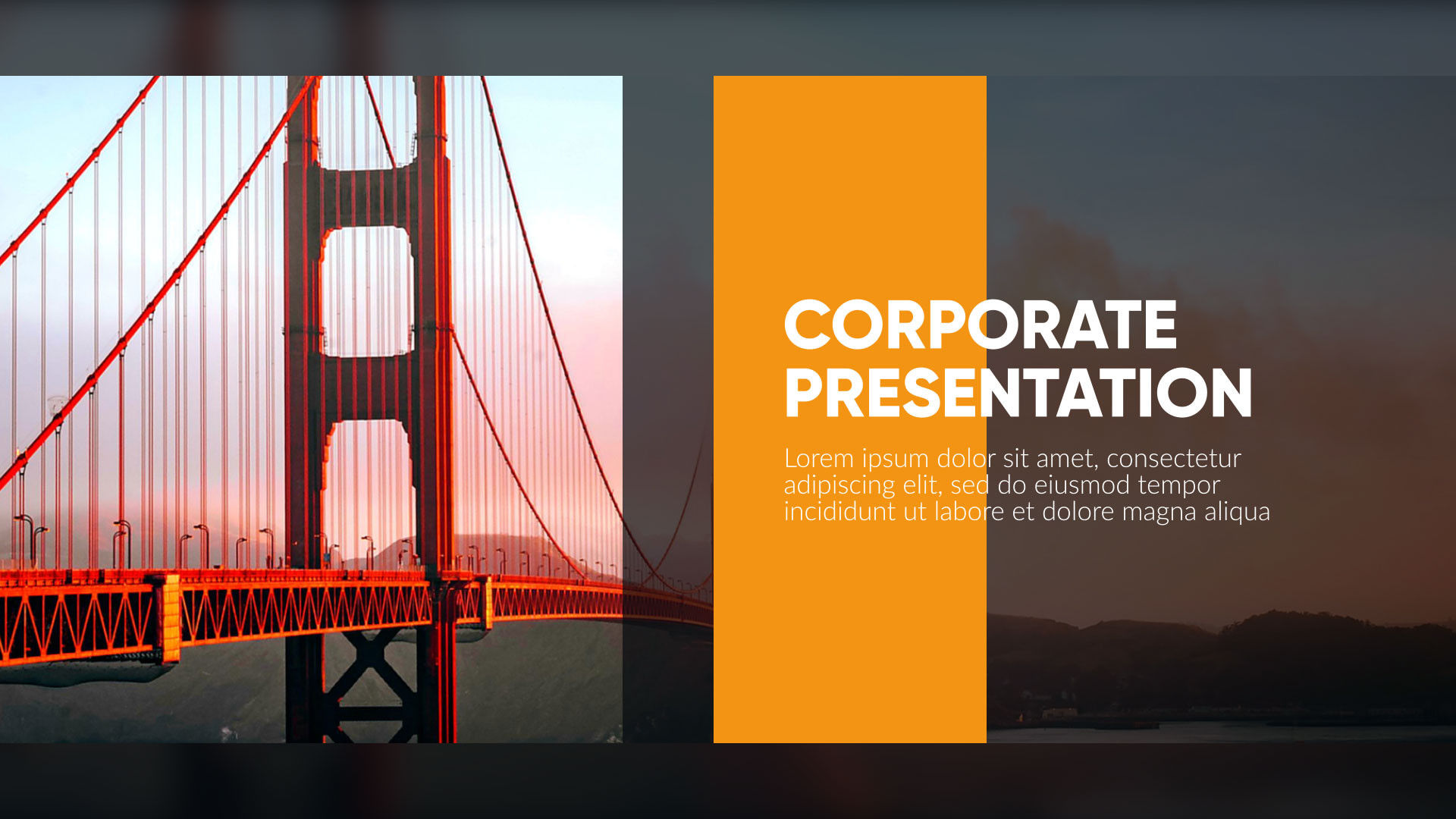 CORPORATE PRESENTATION

Lorem ipsum dolor sit amet, consectetur adipiscing elit, sed do eiusmod tempor incididunt ut labore et dolore magna aliqua